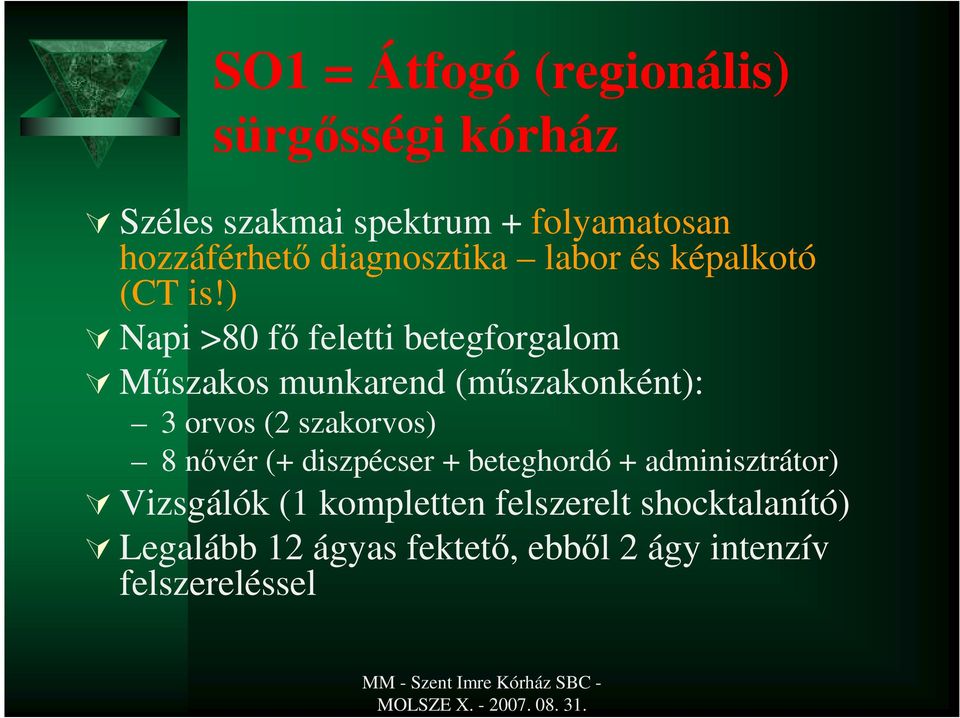 SO1 = Átfogó (regionális) sürgősségi kórház

Széles szakmai spektrum + folyamatosan hozzáférhető diagnosztika – labor és képalkotó (CT is!)

Napi >80 fő feletti betegforgalom

Műszakos munkarend (műszakonként):
– 3 orvos (2 szakorvos)
– 8 nővér (+ diszpécser + beteghordó + adminisztrátor)

Vizsgálók (1 kompletten felszerelt shocktalanító)

Legalább 12 ágyas fektető, ebből 2 ágy intenzív felszereléssel

MM - Szent Imre Kórház SBC - MOLSZE X. - 2007. 08. 31.